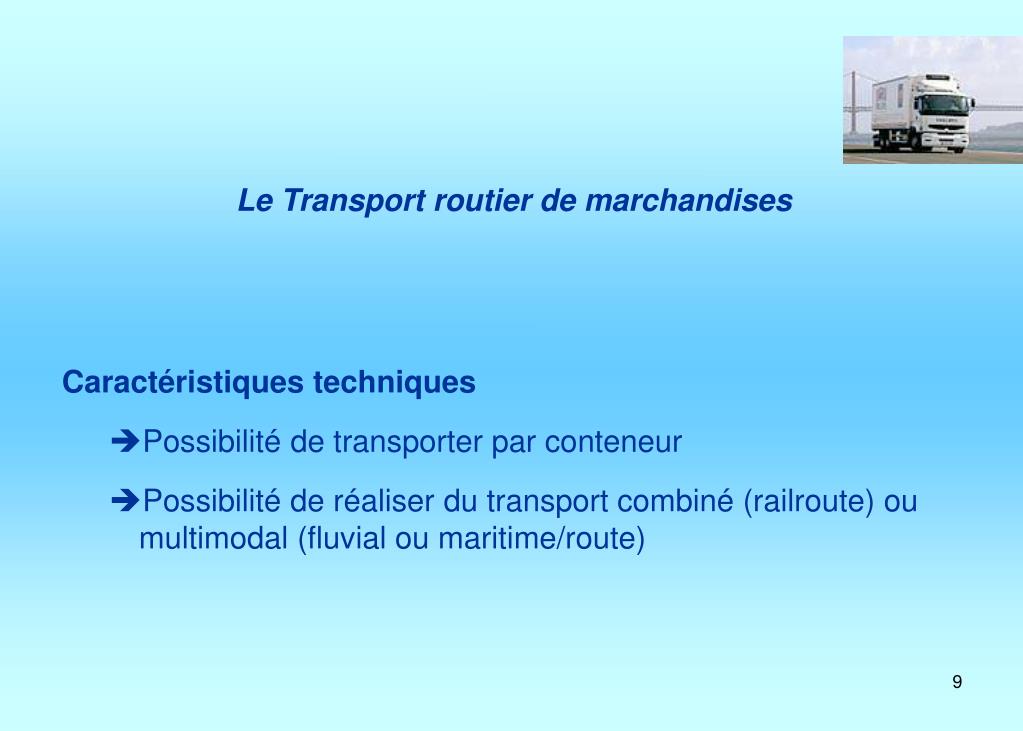 Le Transport routier de marchandises

Caractéristiques techniques

➔Possibilité de transporter par conteneur

➔Possibilité de réaliser du transport combiné (railroute) ou multimodal (fluvial ou maritime/route)

9